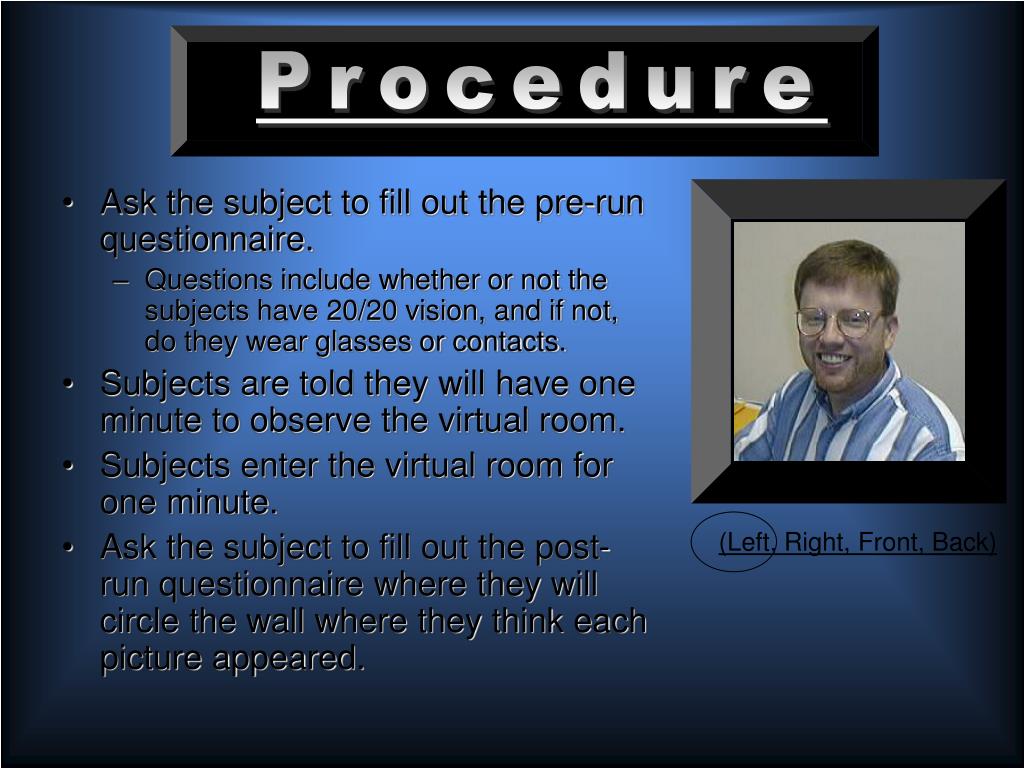 Procedure

• Ask the subject to fill out the pre-run questionnaire.
– Questions include whether or not the subjects have 20/20 vision, and if not, do they wear glasses or contacts.
• Subjects are told they will have one minute to observe the virtual room.
• Subjects enter the virtual room for one minute.
• Ask the subject to fill out the post-run questionnaire where they will circle the wall where they think each picture appeared.

(Left, Right, Front, Back)